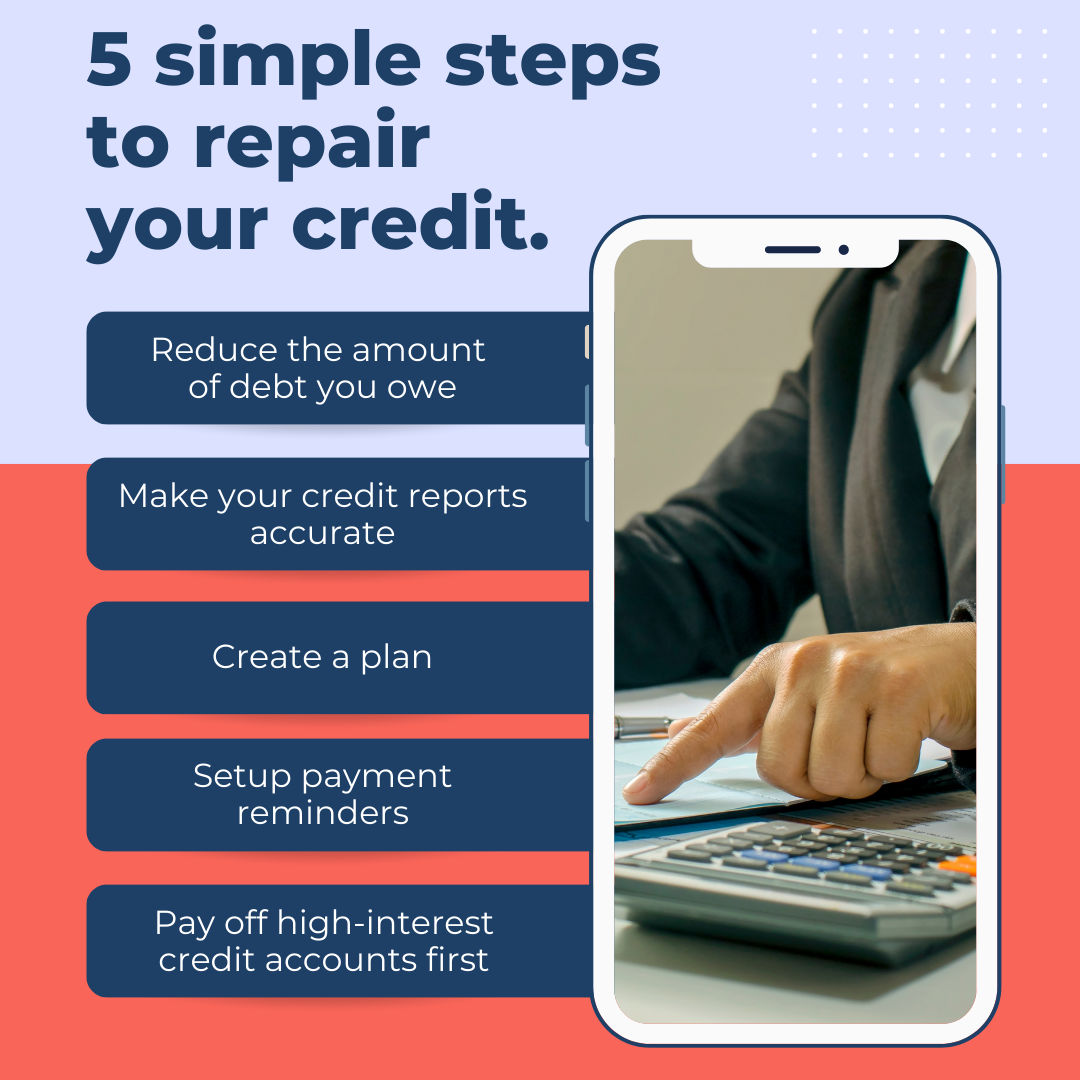 5 simple steps to repair your credit.

Reduce the amount of debt you owe

Make your credit reports accurate

Create a plan

Setup payment reminders

Pay off high-interest credit accounts first